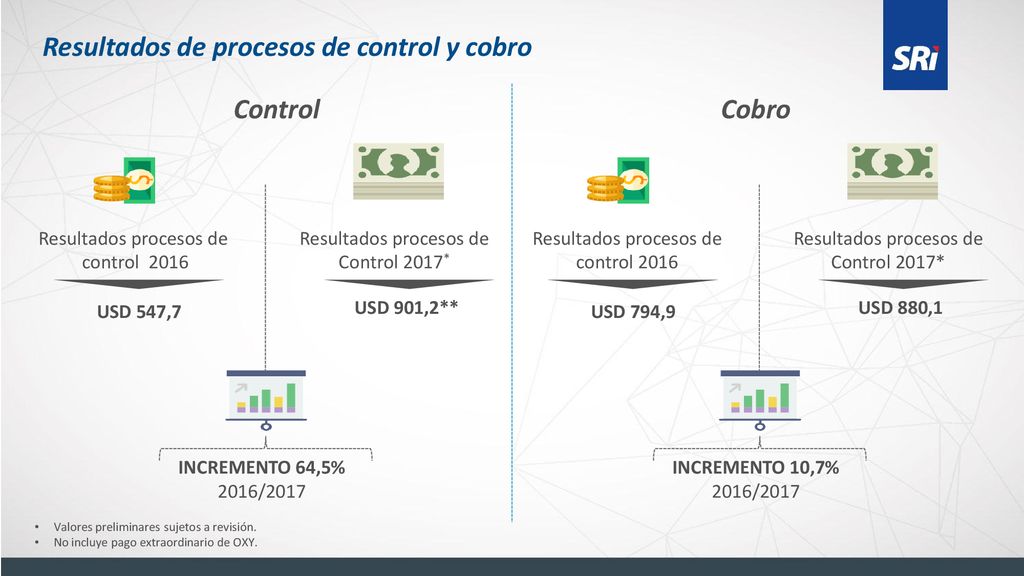 Resultados de procesos de control y cobro

SRi

Control

Resultados procesos de control 2016

USD 547,7

Resultados procesos de Control 2017*

USD 901,2**

INCREMENTO 64,5%
2016/2017

Cobro

Resultados procesos de control 2016

USD 794,9

Resultados procesos de Control 2017*

USD 880,1

INCREMENTO 10,7%
2016/2017

• Valores preliminares sujetos a revisión.
• No incluye pago extraordinario de OXY.